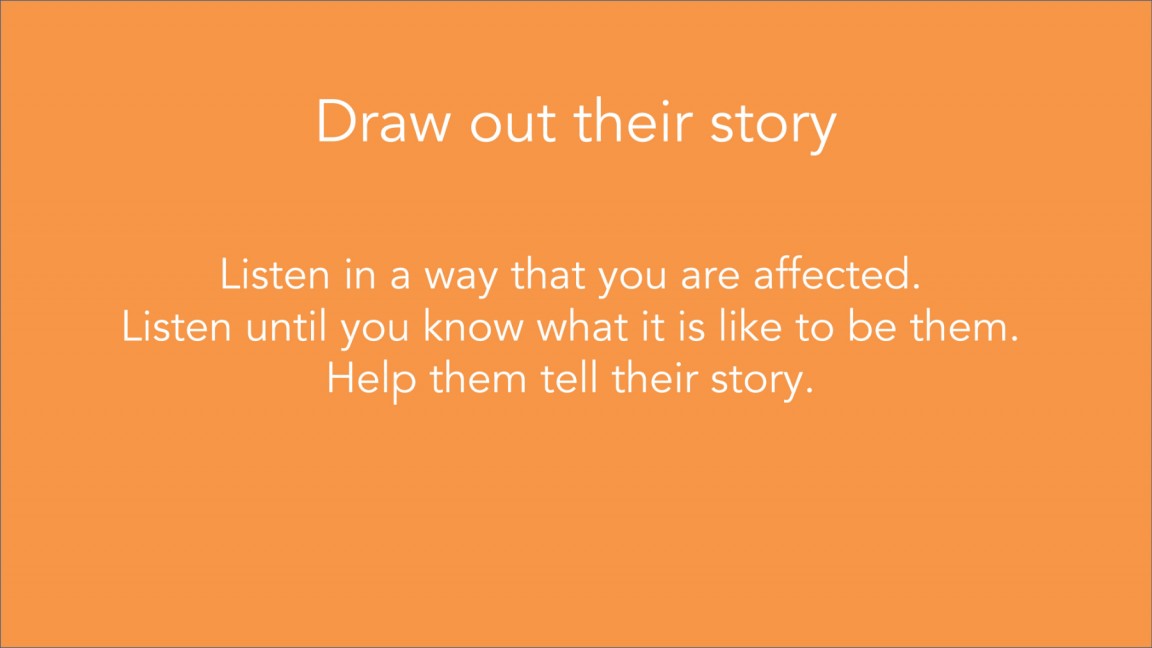 Draw out their story

Listen in a way that you are affected.
Listen until you know what it is like to be them.
Help them tell their story.